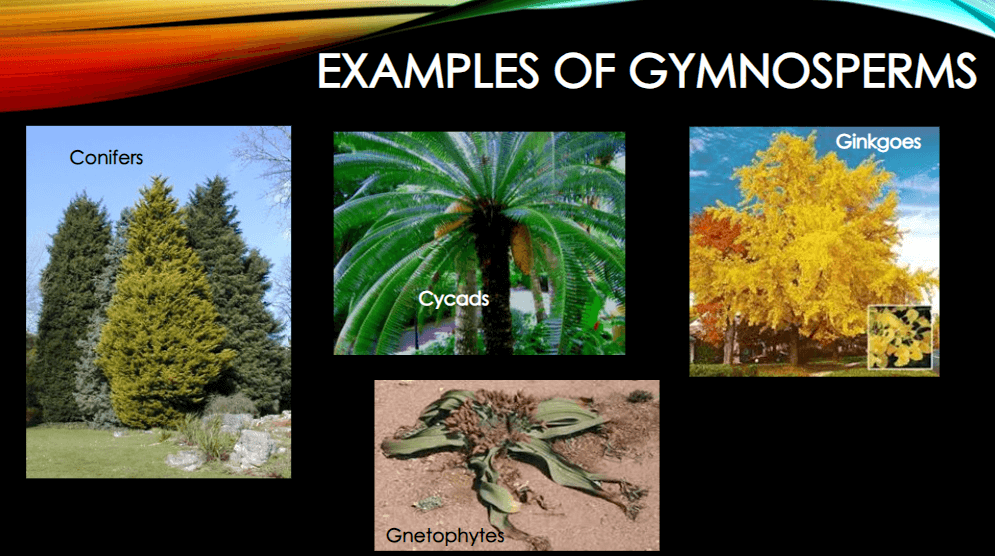 EXAMPLES OF GYMNOSPERMS

Conifers

Cycads

Ginkgoes

Gnetophytes